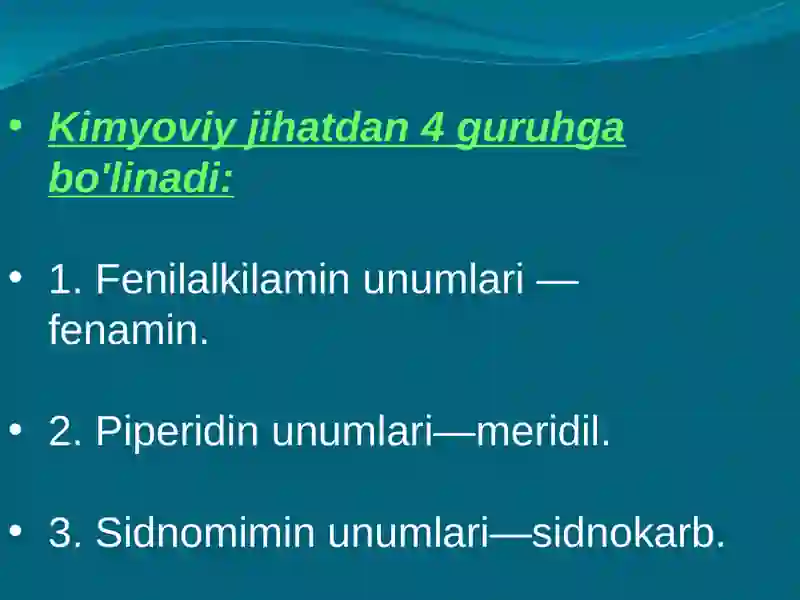 • Kimyoviy jihatdan 4 guruhga bo'linadi:

• 1. Fenilalkilamin unumlari — fenamin.

• 2. Piperidin unumlari—meridil.

• 3. Sidnomimin unumlari—sidnokarb.